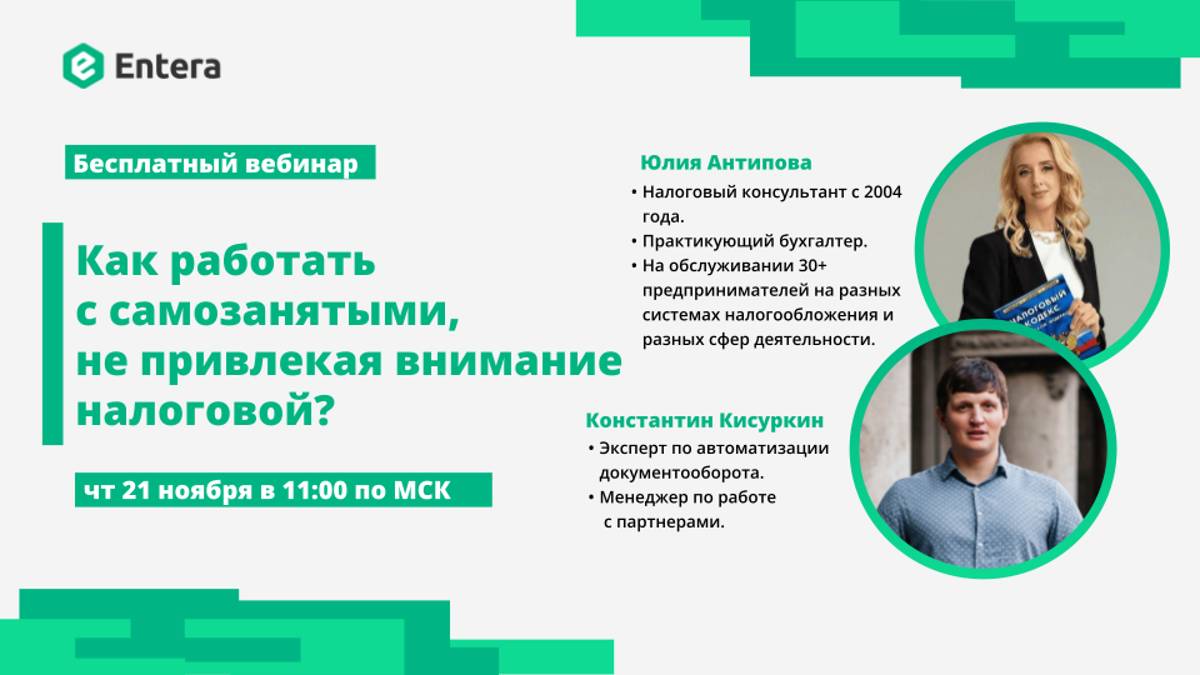 Entera

Бесплатный вебинар

Как работать с самозанятыми, не привлекая внимание налоговой?

чт 21 ноября в 11:00 по МСК

Юлия Антипова

• Налоговый консультант с 2004 года.
• Практикующий бухгалтер.
• На обслуживании 30+ предпринимателей на разных системах налогообложения и разных сфер деятельности.

НАЛОГОВЫЙ КОДЕКС

Константин Кисуркин

• Эксперт по автоматизации документооборота.
• Менеджер по работе с партнерами.